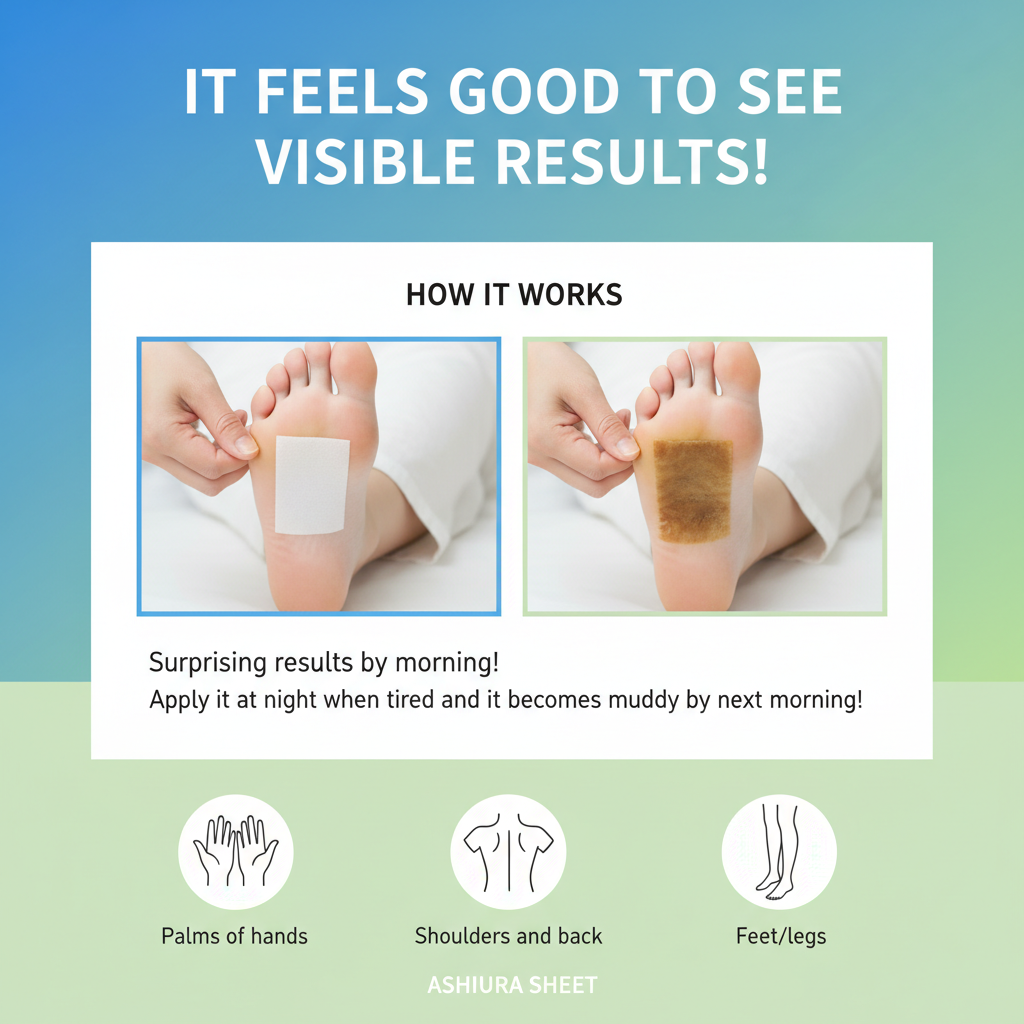 IT FEELS GOOD TO SEE VISIBLE RESULTS!

HOW IT WORKS

Surprising results by morning!
Apply it at night when tired and it becomes muddy by next morning!

Palms of hands

Shoulders and back

Feet/legs

ASHIURA SHEET